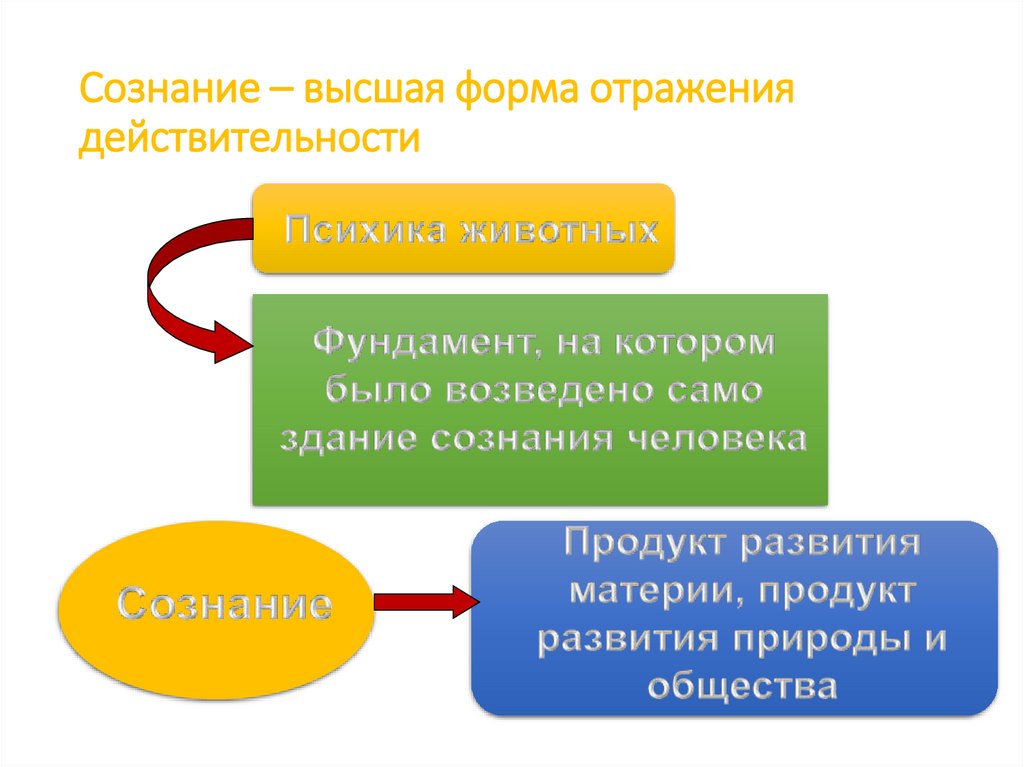 Сознание – высшая форма отражения действительности

Психика животных

Фундамент, на котором было возведено само здание сознания человека

Сознание

Продукт развития материи, продукт развития природы и общества